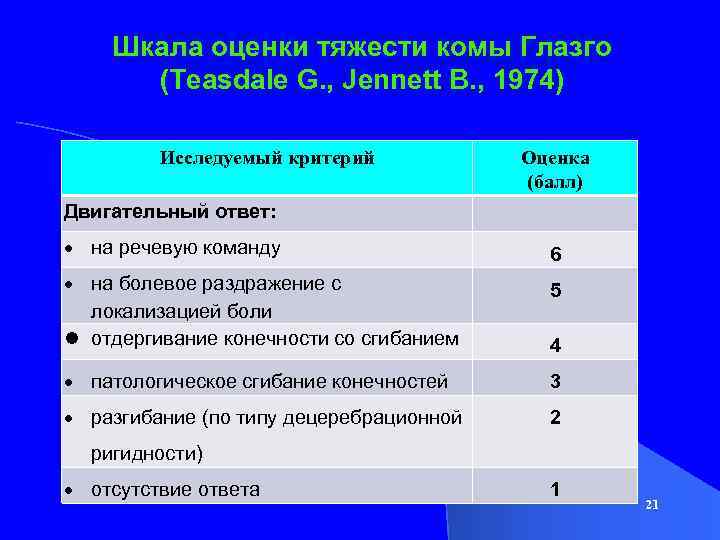 Шкала оценки тяжести комы Глазго (Teasdale G., Jennett B., 1974)

| Исследуемый критерий | Оценка (балл) |
|---|---|
| Двигательный ответ: | |
| • на речевую команду | 6 |
| • на болевое раздражение с локализацией боли | 5 |
| • отдергивание конечности со сгибанием | 4 |
| • патологическое сгибание конечностей | 3 |
| • разгибание (по типу децеребрационной ригидности) | 2 |
| • отсутствие ответа | 1 |

21